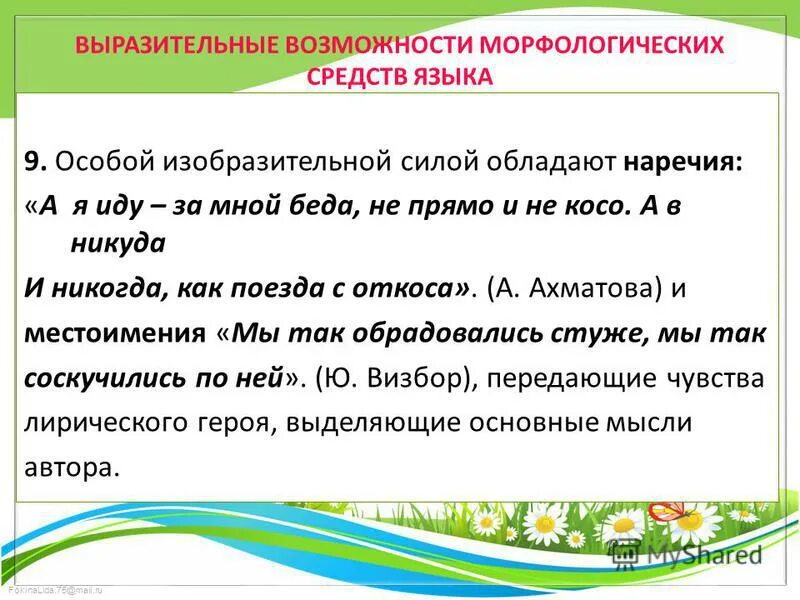 ВЫРАЗИТЕЛЬНЫЕ ВОЗМОЖНОСТИ МОРФОЛОГИЧЕСКИХ СРЕДСТВ ЯЗЫКА

9. Особой изобразительной силой обладают наречия: «А я иду – за мной беда, не прямо и не косо. А в никуда
И никогда, как поезда с откоса». (А. Ахматова) и местоимения «Мы так обрадовались стуже, мы так соскучились по ней». (Ю. Визбор), передающие чувства лирического героя, выделяющие основные мысли автора.

MyShared

FokinaLida.75@mail.ru